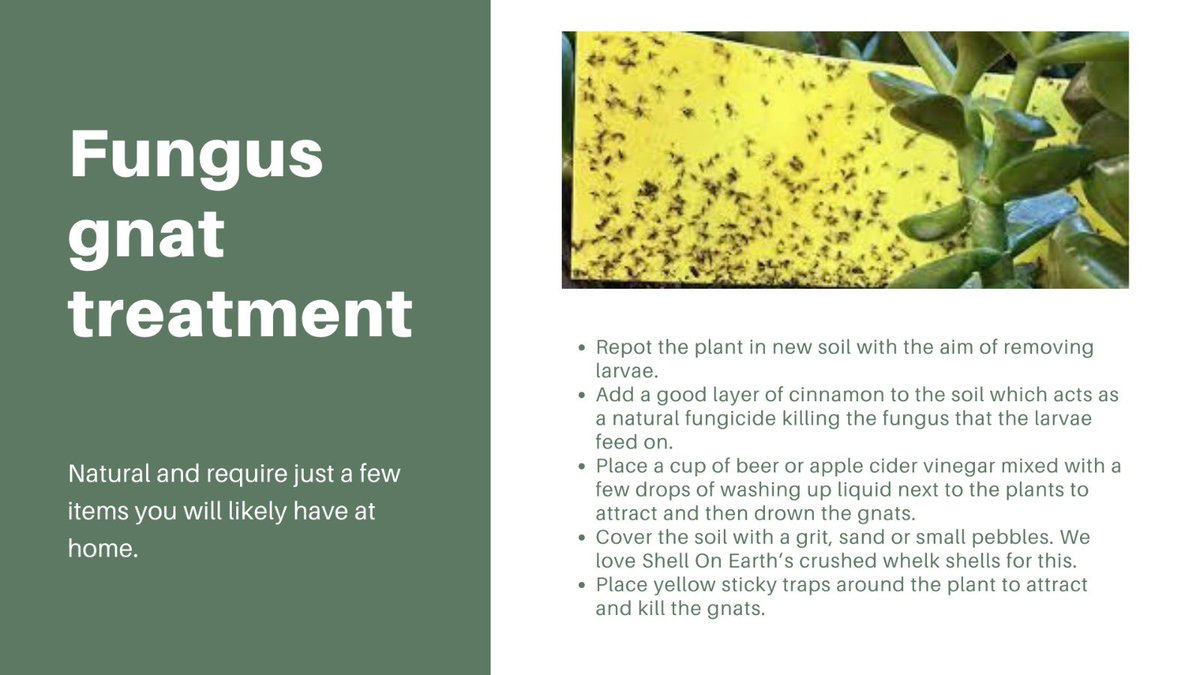 Fungus gnat treatment

Natural and require just a few items you will likely have at home.

- Repot the plant in new soil with the aim of removing larvae.
- Add a good layer of cinnamon to the soil which acts as a natural fungicide killing the fungus that the larvae feed on.
- Place a cup of beer or apple cider vinegar mixed with a few drops of washing up liquid next to the plants to attract and then drown the gnats.
- Cover the soil with a grit, sand or small pebbles. We love Shell On Earth's crushed whelk shells for this.
- Place yellow sticky traps around the plant to attract and kill the gnats.